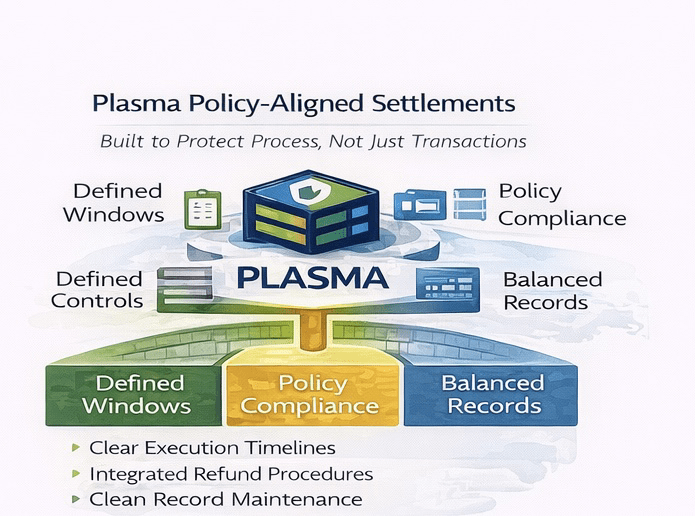 Plasma Policy-Aligned Settlements

Built to Protect Process, Not Just Transactions

Defined Windows

Policy Compliance

Defined Controls

PLASMA

Balanced Records

Defined Windows

Policy Compliance

Balanced Records

▸ Clear Execution Timelines
▸ Integrated Refund Procedures
▸ Clean Record Maintenance